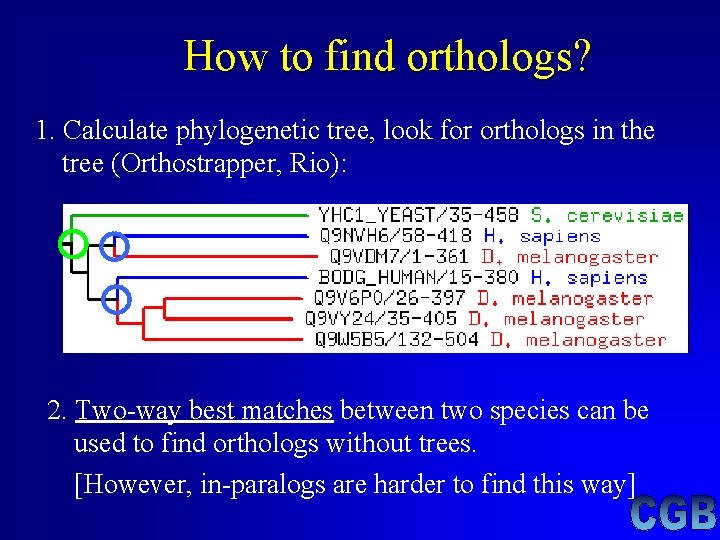 How to find orthologs?

1. Calculate phylogenetic tree, look for orthologs in the tree (Orthostrapper, Rio):

YHC1_YEAST/35-458 S. cerevisiae
Q9NVH6/58-418 H. sapiens
Q9VDM7/1-361 D. melanogaster
BODG_HUMAN/15-380 H. sapiens
Q9V6P0/26-397 D. melanogaster
Q9VY24/35-405 D. melanogaster
Q9W5B5/132-504 D. melanogaster

2. Two-way best matches between two species can be used to find orthologs without trees.

[However, in-paralogs are harder to find this way]

CGB